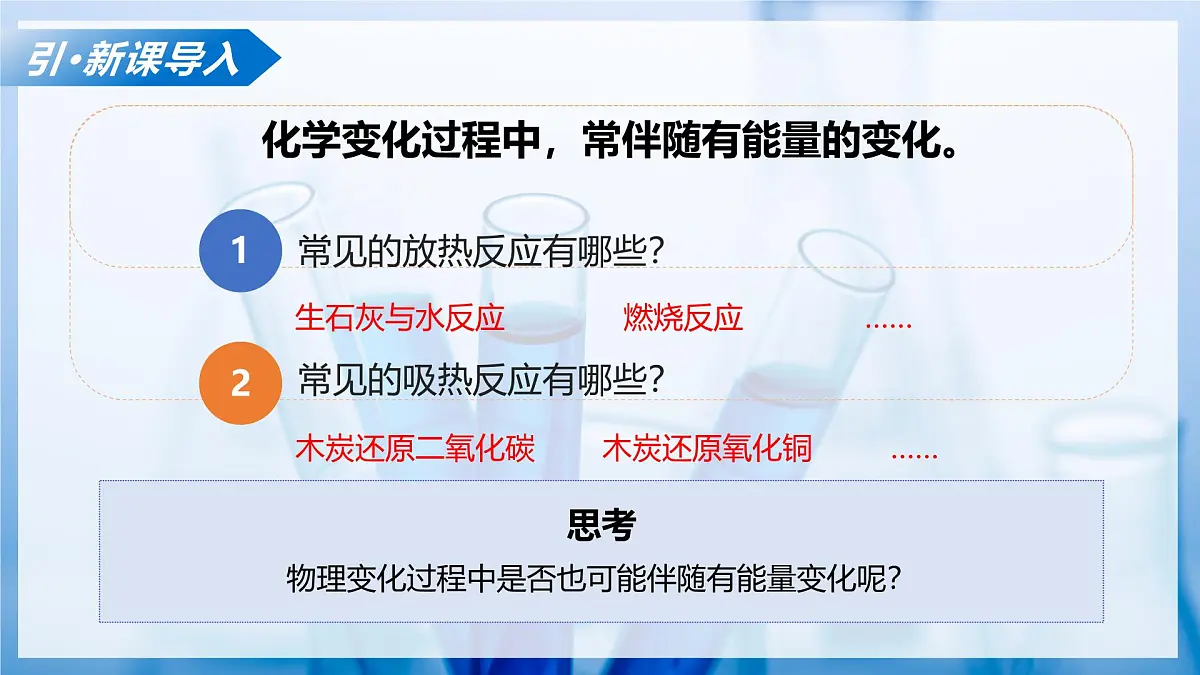 引·新课导入

化学变化过程中，常伴随有能量的变化。

1 常见的放热反应有哪些？

生石灰与水反应　燃烧反应　……

2 常见的吸热反应有哪些？

木炭还原二氧化碳　木炭还原氧化铜　……

思考

物理变化过程中是否也可能伴随有能量变化呢？